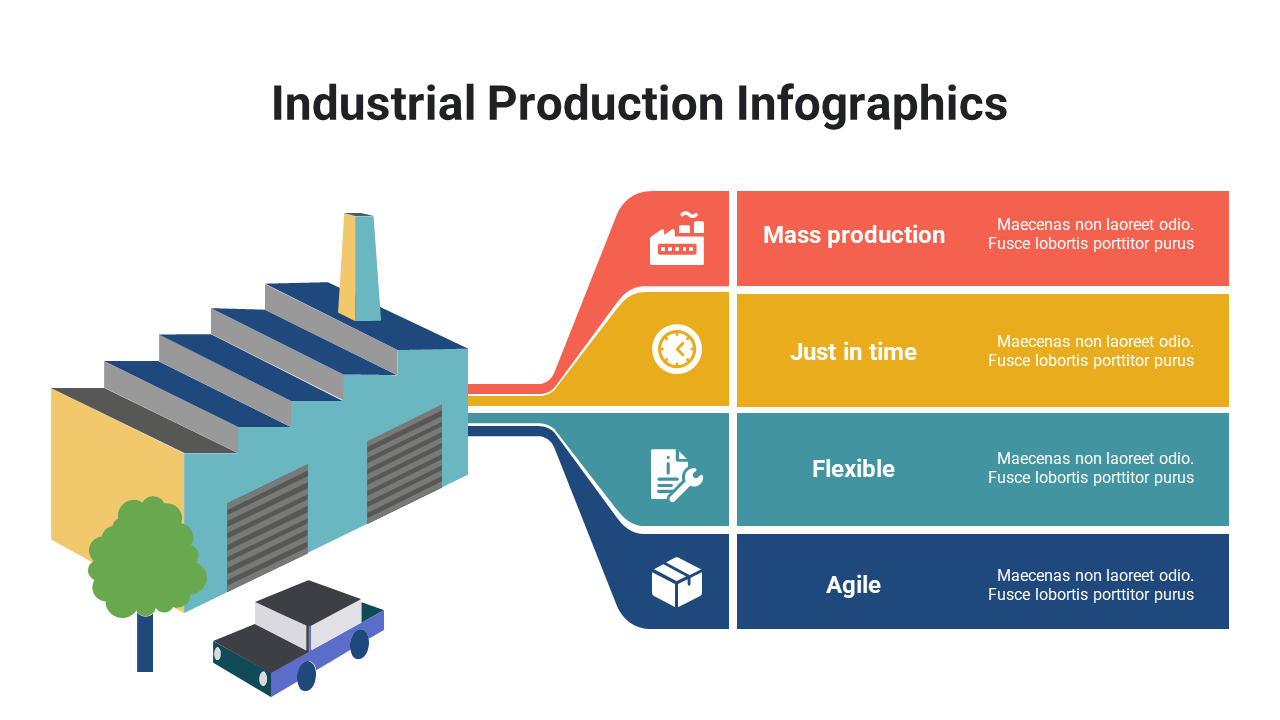 Industrial Production Infographics

Mass production
Maecenas non laoreet odio. Fusce lobortis porttitor purus

Just in time
Maecenas non laoreet odio. Fusce lobortis porttitor purus

Flexible
Maecenas non laoreet odio. Fusce lobortis porttitor purus

Agile
Maecenas non laoreet odio. Fusce lobortis porttitor purus